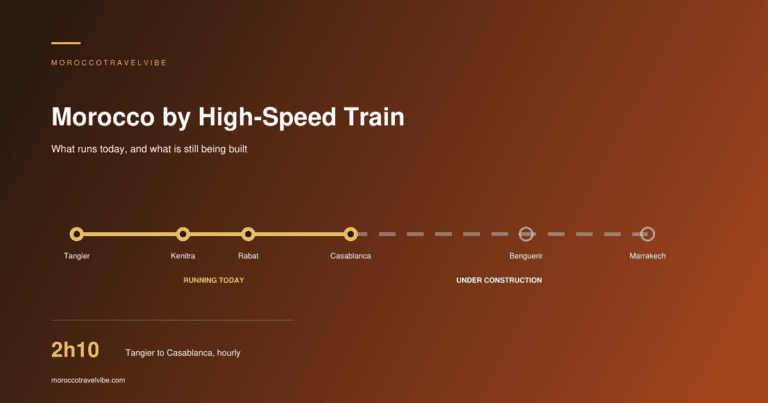 MOROCCOTRAVELVIBE

Morocco by High-Speed Train

What runs today, and what is still being built

Tangier
Kenitra
Rabat
Casablanca
Benguerir
Marrakech

RUNNING TODAY
UNDER CONSTRUCTION

2h10 Tangier to Casablanca, hourly

moroccotravelvibe.com